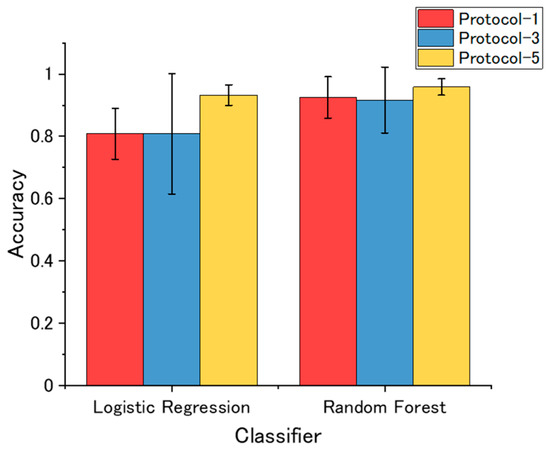 Protocol-1
Protocol-3
Protocol-5

Accuracy

1
0.8
0.6
0.4
0.2
0

Logistic Regression
Random Forest

Classifier